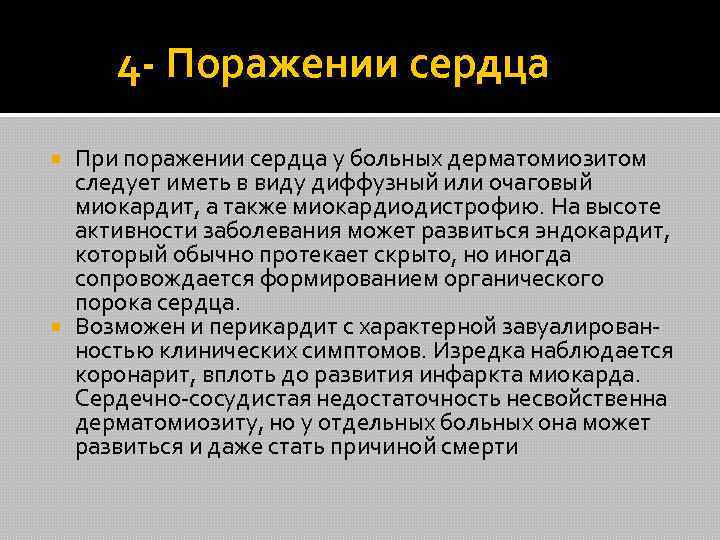 4- Поражении сердца

При поражении сердца у больных дерматомиозитом следует иметь в виду диффузный или очаговый миокардит, а также миокардиодистрофию. На высоте активности заболевания может развиться эндокардит, который обычно протекает скрыто, но иногда сопровождается формированием органического порока сердца.

Возможен и перикардит с характерной завуалированностью клинических симптомов. Изредка наблюдается коронарит, вплоть до развития инфаркта миокарда. Сердечно-сосудистая недостаточность несвойственна дерматомиозиту, но у отдельных больных она может развиться и даже стать причиной смерти